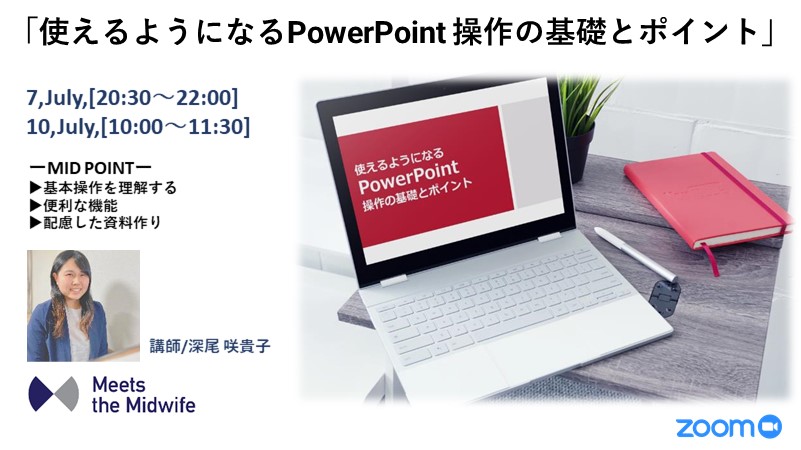 「使えるようになるPowerPoint 操作の基礎とポイント」

7,July,[20:30～22:00]
10,July,[10:00～11:30]

ーMID POINTー
▶基本操作を理解する
▶便利な機能
▶配慮した資料作り

使えるようになる
PowerPoint
操作の基礎とポイント

講師/深尾 咲貴子

Meets
the Midwife

zoom